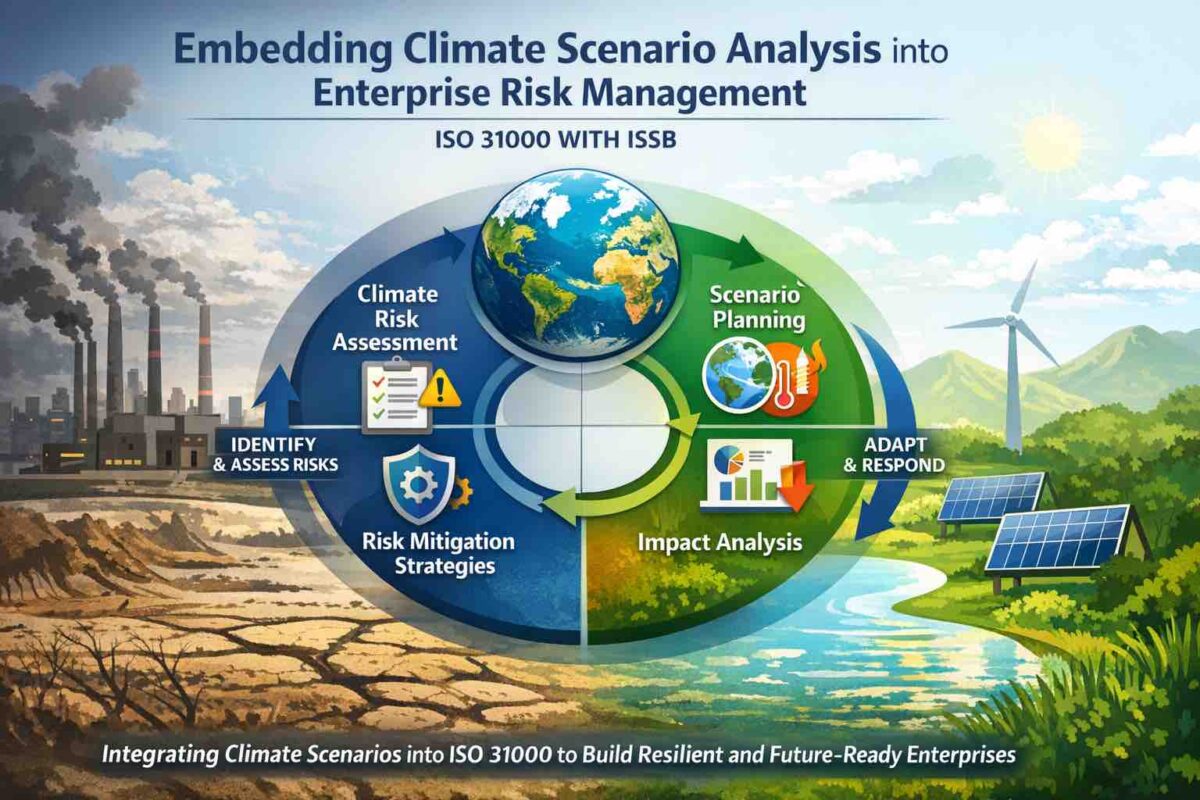 Embedding Climate Scenario Analysis into Enterprise Risk Management

ISO 31000 WITH ISSB

Climate Risk Assessment

Scenario Planning

IDENTIFY & ASSESS RISKS

ADAPT & RESPOND

Risk Mitigation Strategies

Impact Analysis

Integrating Climate Scenarios into ISO 31000 to Build Resilient and Future-Ready Enterprises